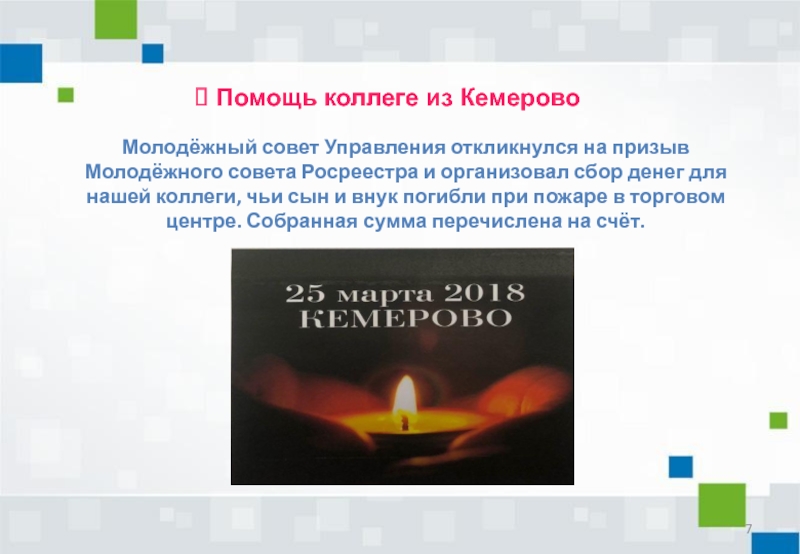 Помощь коллеге из Кемерово

Молодёжный совет Управления откликнулся на призыв Молодёжного совета Росреестра и организовал сбор денег для нашей коллеги, чьи сын и внук погибли при пожаре в торговом центре. Собранная сумма перечислена на счёт.

25 марта 2018
КЕМЕРОВО

7